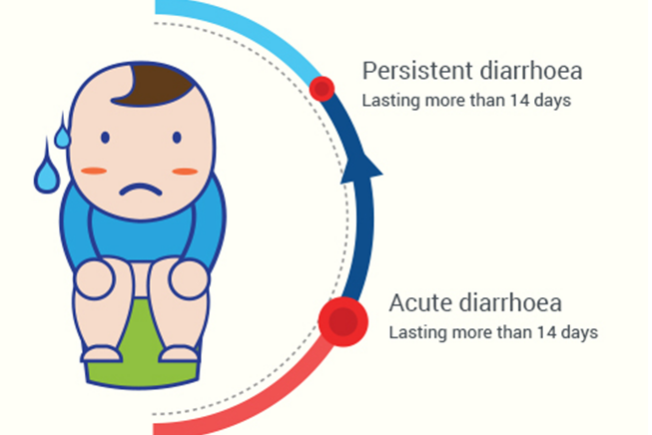 Persistent diarrhoea
Lasting more than 14 days

Acute diarrhoea
Lasting more than 14 days